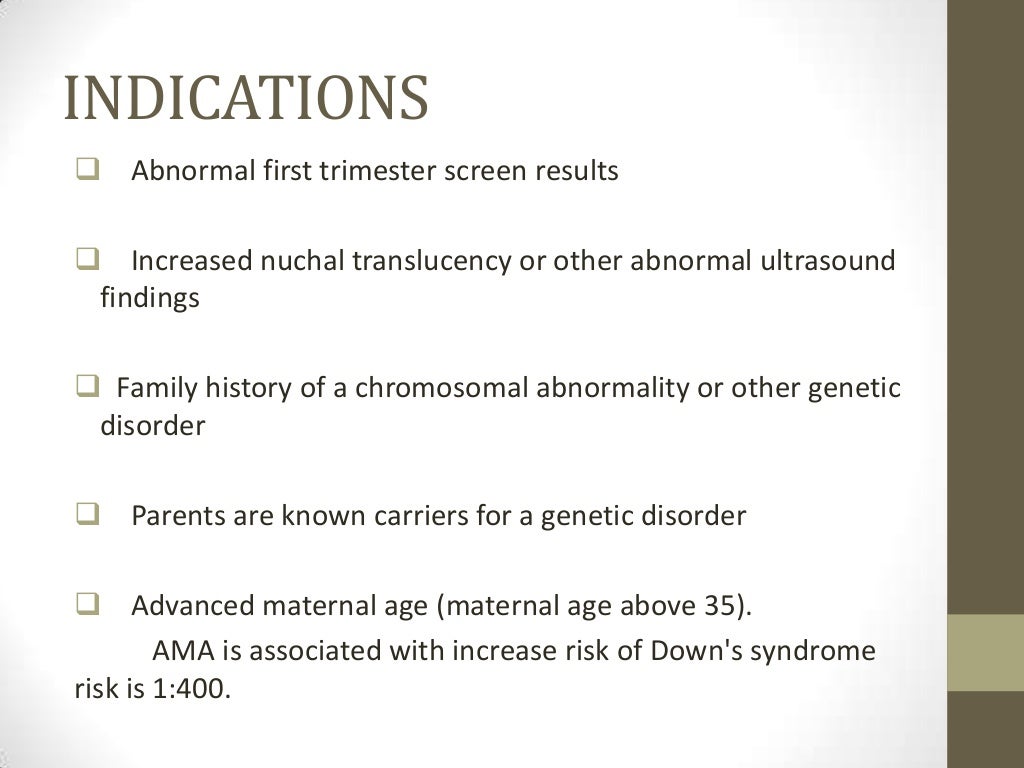 INDICATIONS

❑ Abnormal first trimester screen results

❑ Increased nuchal translucency or other abnormal ultrasound findings

❑ Family history of a chromosomal abnormality or other genetic disorder

❑ Parents are known carriers for a genetic disorder

❑ Advanced maternal age (maternal age above 35).
AMA is associated with increase risk of Down's syndrome risk is 1:400.